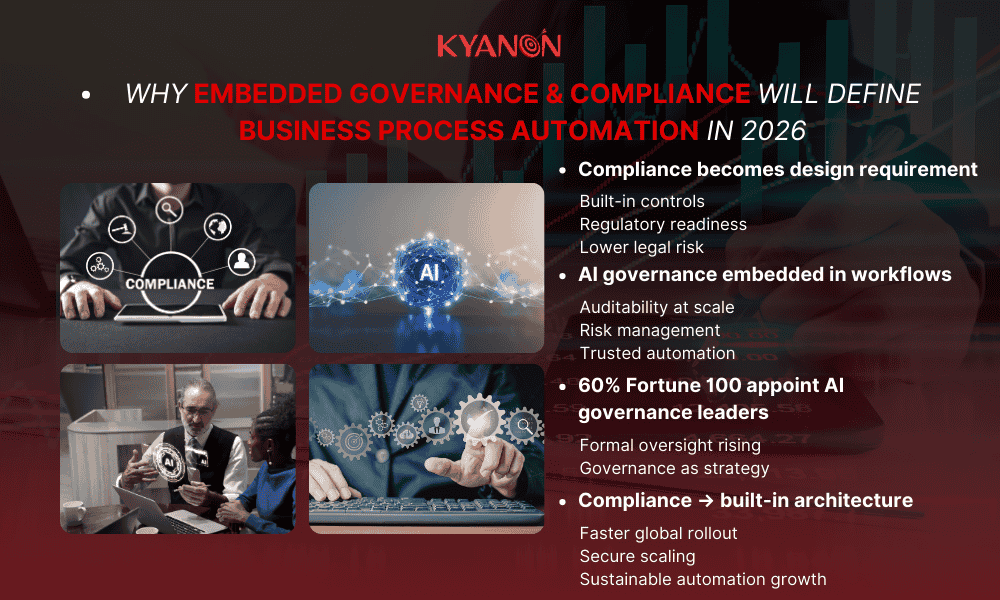 KYANON

• WHY EMBEDDED GOVERNANCE & COMPLIANCE WILL DEFINE BUSINESS PROCESS AUTOMATION IN 2026

COMPLIANCE

AI

AI

• Compliance becomes design requirement

Built-in controls
Regulatory readiness
Lower legal risk

• AI governance embedded in workflows

Auditability at scale
Risk management
Trusted automation

• 60% Fortune 100 appoint AI governance leaders

Formal oversight rising
Governance as strategy

• Compliance → built-in architecture

Faster global rollout
Secure scaling
Sustainable automation growth